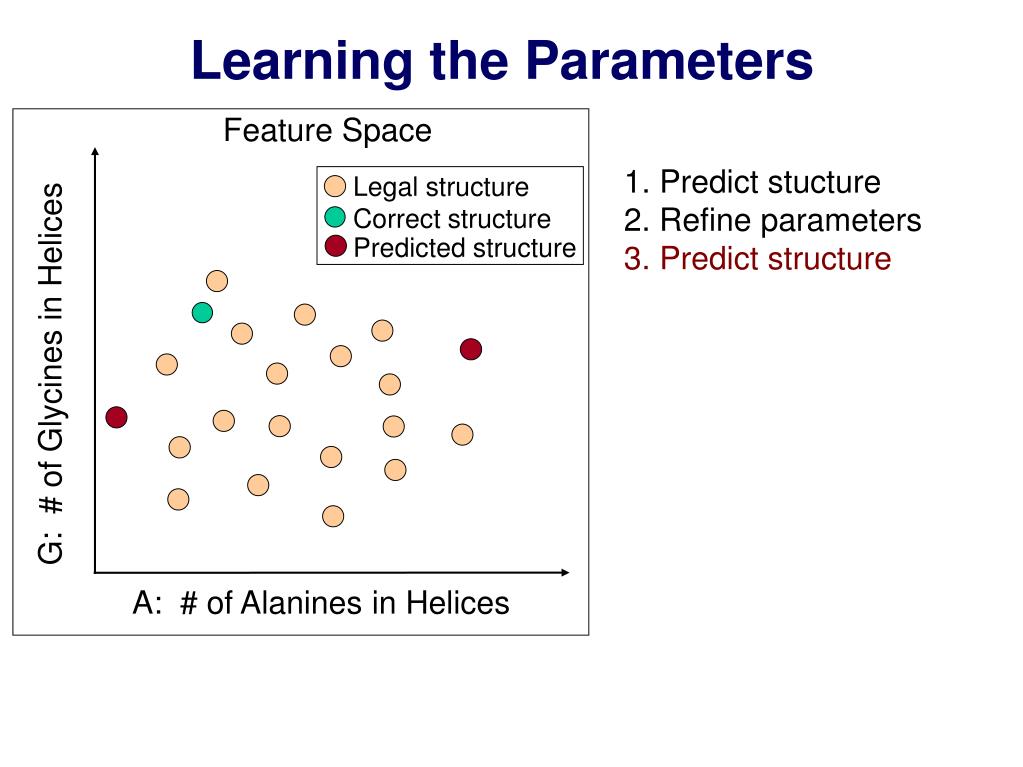 Learning the Parameters

Feature Space

Legal structure
Correct structure
Predicted structure

G: # of Glycines in Helices

A: # of Alanines in Helices

1. Predict stucture
2. Refine parameters
3. Predict structure